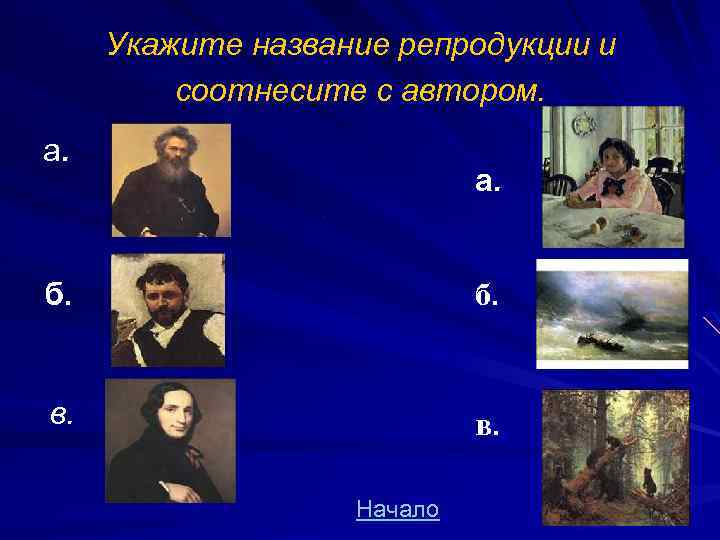 Укажите название репродукции и соотнесите с автором.

а.

б.

в.

а.

б.

в.

Начало